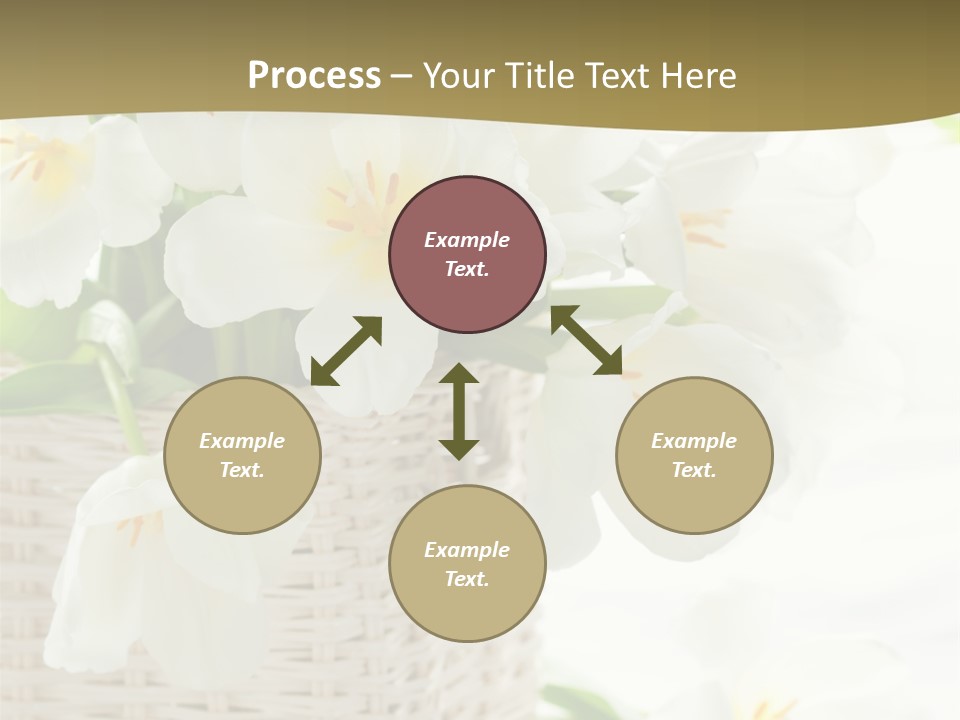 Process – Your Title Text Here

Example Text.

Example Text.

Example Text.

Example Text.